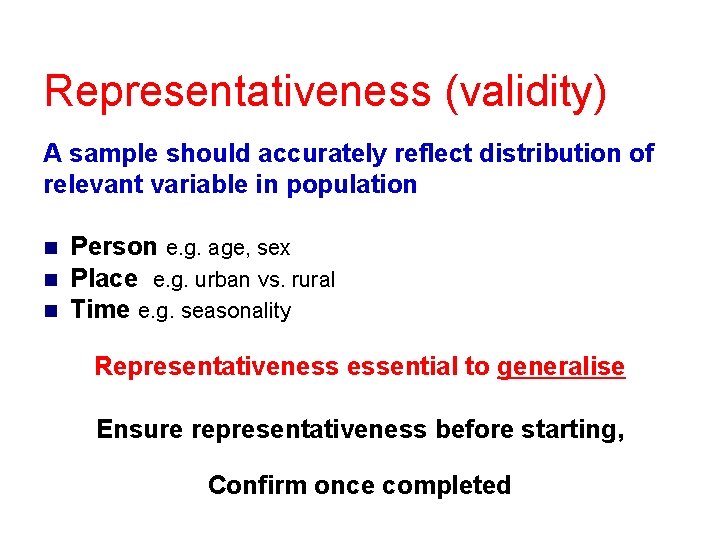 Representativeness (validity)

A sample should accurately reflect distribution of relevant variable in population

- Person e.g. age, sex
- Place e.g. urban vs. rural
- Time e.g. seasonality

Representativeness essential to generalise

Ensure representativeness before starting,

Confirm once completed